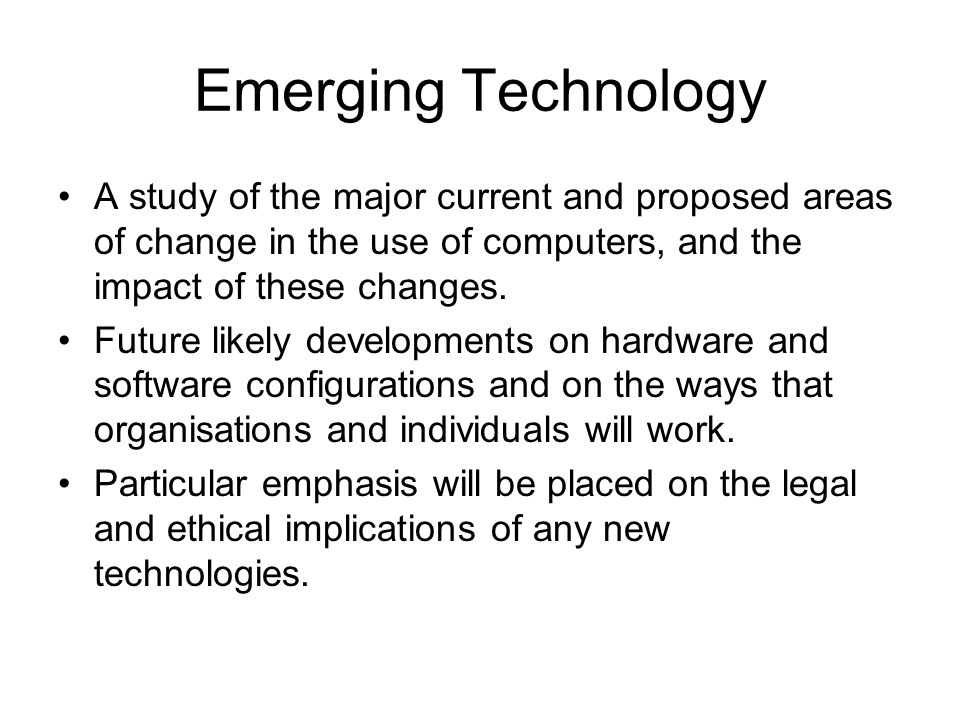 Emerging Technology

• A study of the major current and proposed areas of change in the use of computers, and the impact of these changes.

• Future likely developments on hardware and software configurations and on the ways that organisations and individuals will work.

• Particular emphasis will be placed on the legal and ethical implications of any new technologies.